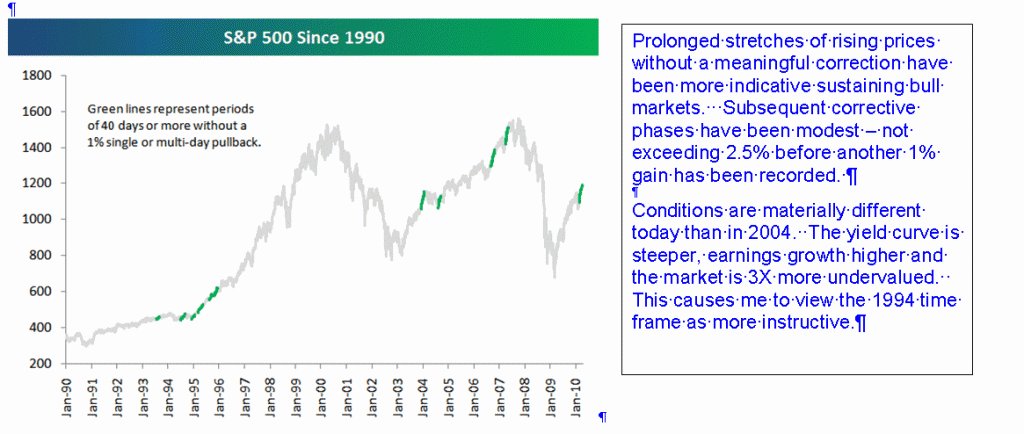 ¶

S&P 500 Since 1990

1800
1600
1400
1200
1000
800
600
400
200

Green lines represent periods of 40 days or more without a 1% single or multi-day pullback.

Jan-90 Jan-91 Jan-92 Jan-93 Jan-94 Jan-95 Jan-96 Jan-97 Jan-98 Jan-99 Jan-00 Jan-01 Jan-02 Jan-03 Jan-04 Jan-05 Jan-06 Jan-07 Jan-08 Jan-09 Jan-10

¶

Prolonged stretches of rising prices without a meaningful correction have been more indicative sustaining bull markets. Subsequent corrective phases have been modest – not exceeding 2.5% before another 1% gain has been recorded. ¶
¶
Conditions are materially different today than in 2004. The yield curve is steeper, earnings growth higher and the market is 3X more undervalued. This causes me to view the 1994 time frame as more instructive.¶